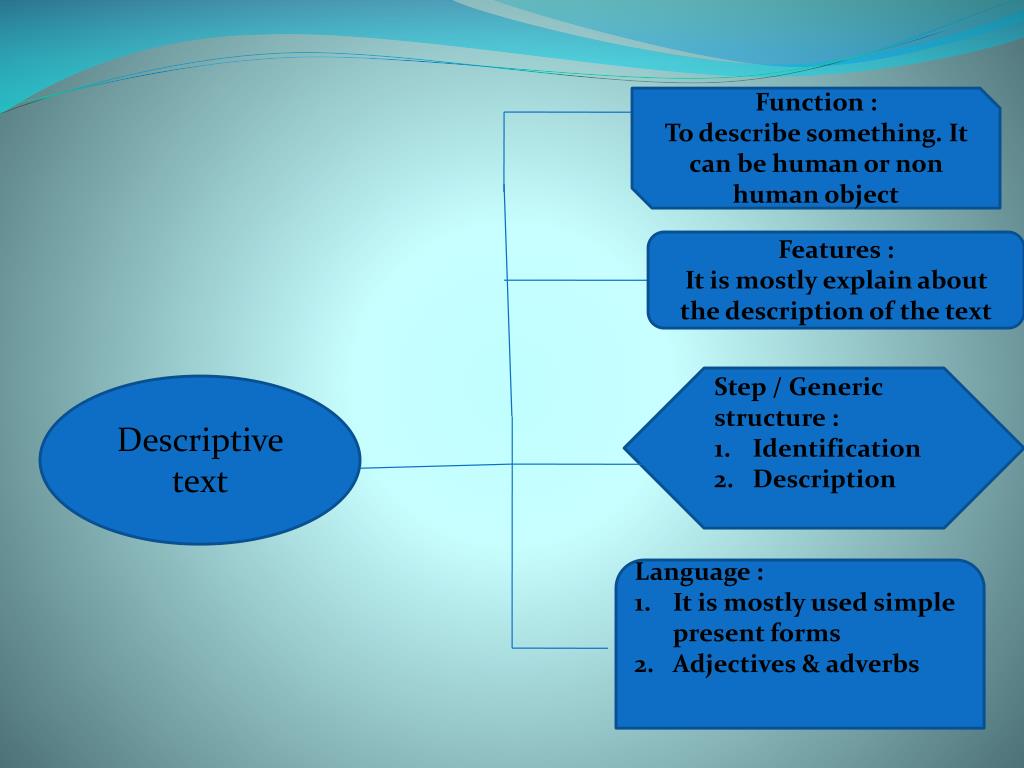 Descriptive text

Function :
To describe something. It can be human or non human object

Features :
It is mostly explain about the description of the text

Step / Generic structure :
1. Identification
2. Description

Language :
1. It is mostly used simple present forms
2. Adjectives & adverbs